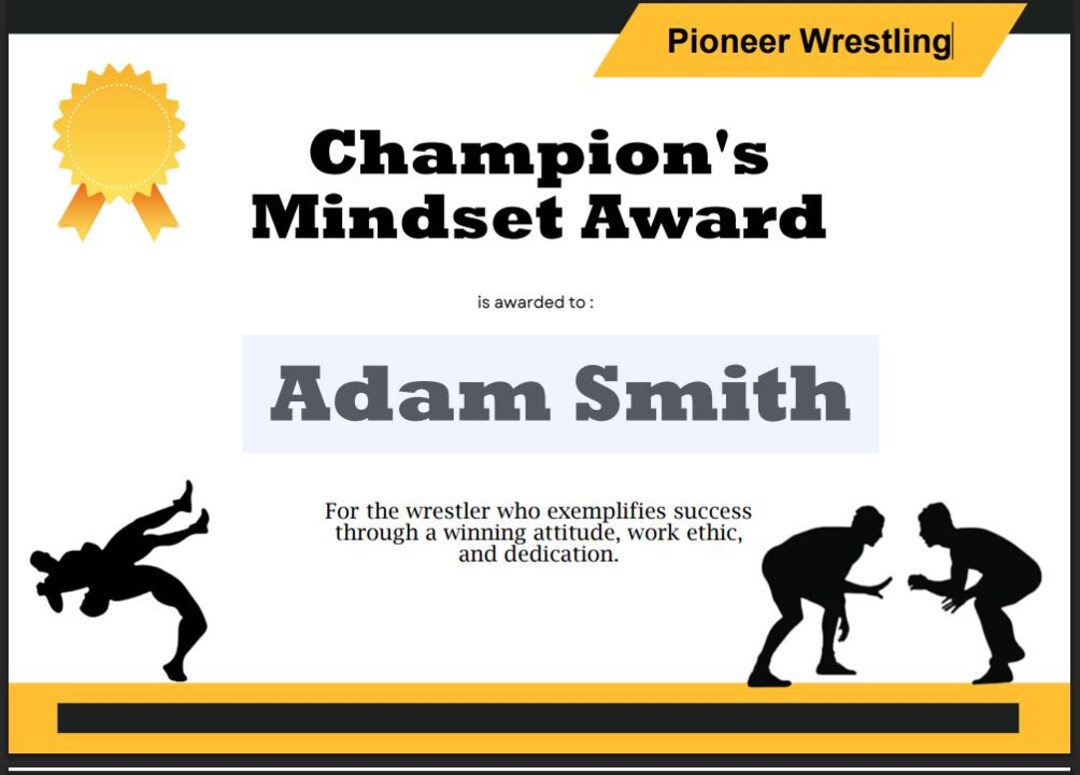 Pioneer Wrestling

Champion's Mindset Award

is awarded to :

Adam Smith

For the wrestler who exemplifies success through a winning attitude, work ethic, and dedication.